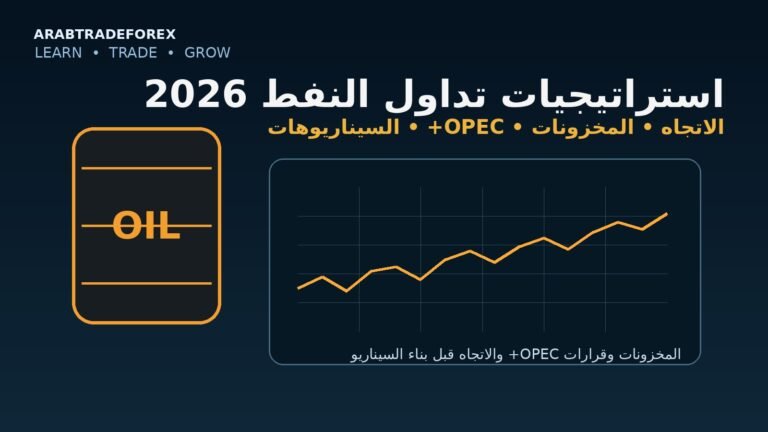 ARABTRADEFOREX
LEARN • TRADE • GROW

استراتيجيات تداول النفط 2026

الاتجاه • المخزونات • OPEC+ • السيناريوهات

OIL

المخزونات وقرارات OPEC+ والاتجاه قبل بناء السيناريو